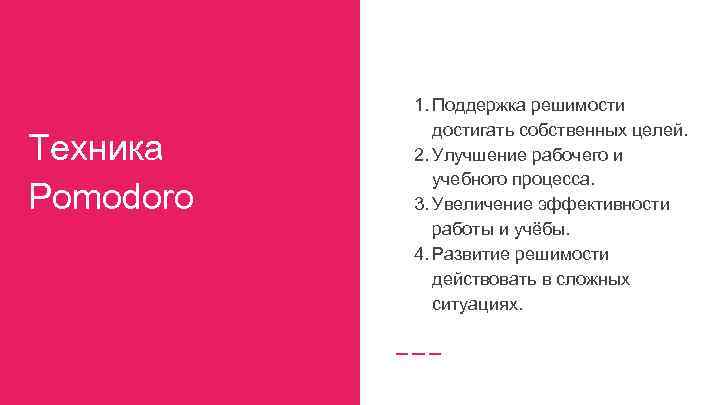 Техника Pomodoro

1. Поддержка решимости достигать собственных целей.
2. Улучшение рабочего и учебного процесса.
3. Увеличение эффективности работы и учёбы.
4. Развитие решимости действовать в сложных ситуациях.